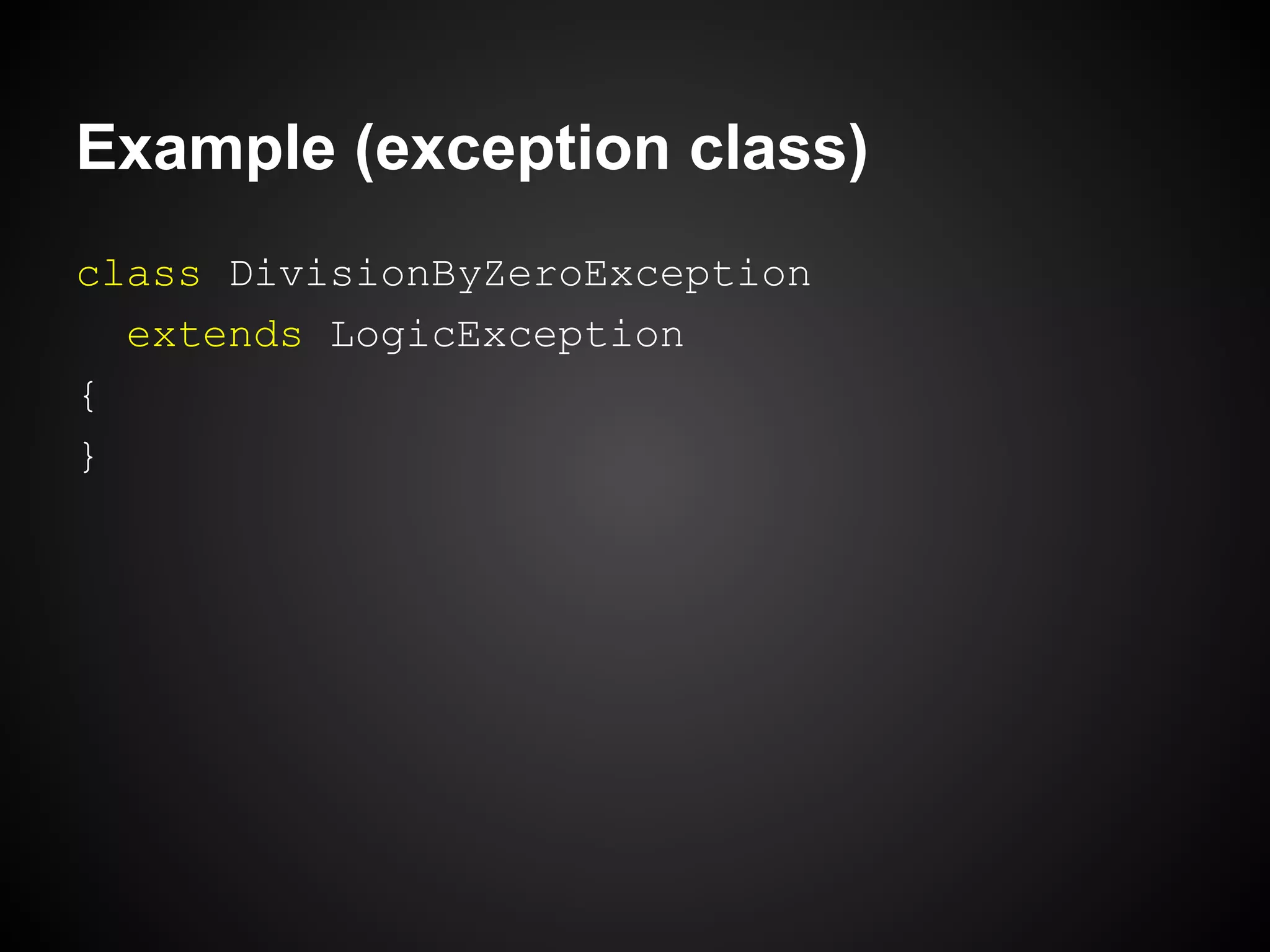 Example (exception class)

class DivisionByZeroException
  extends LogicException
{
}